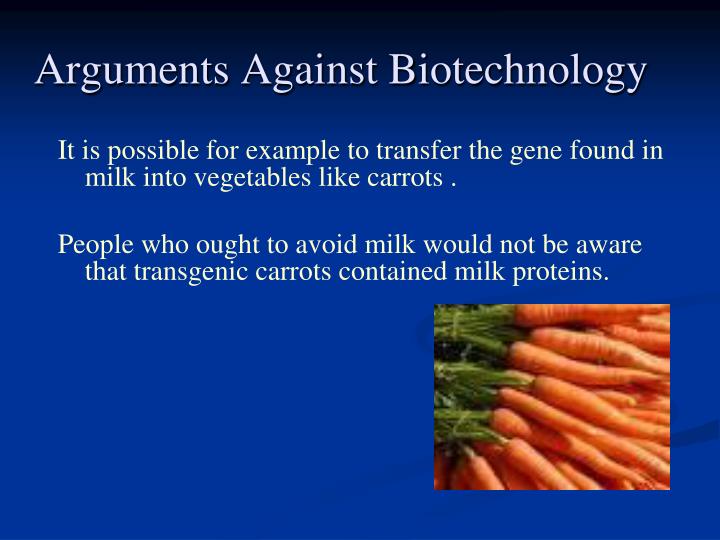 Arguments Against Biotechnology

It is possible for example to transfer the gene found in milk into vegetables like carrots .

People who ought to avoid milk would not be aware that transgenic carrots contained milk proteins.